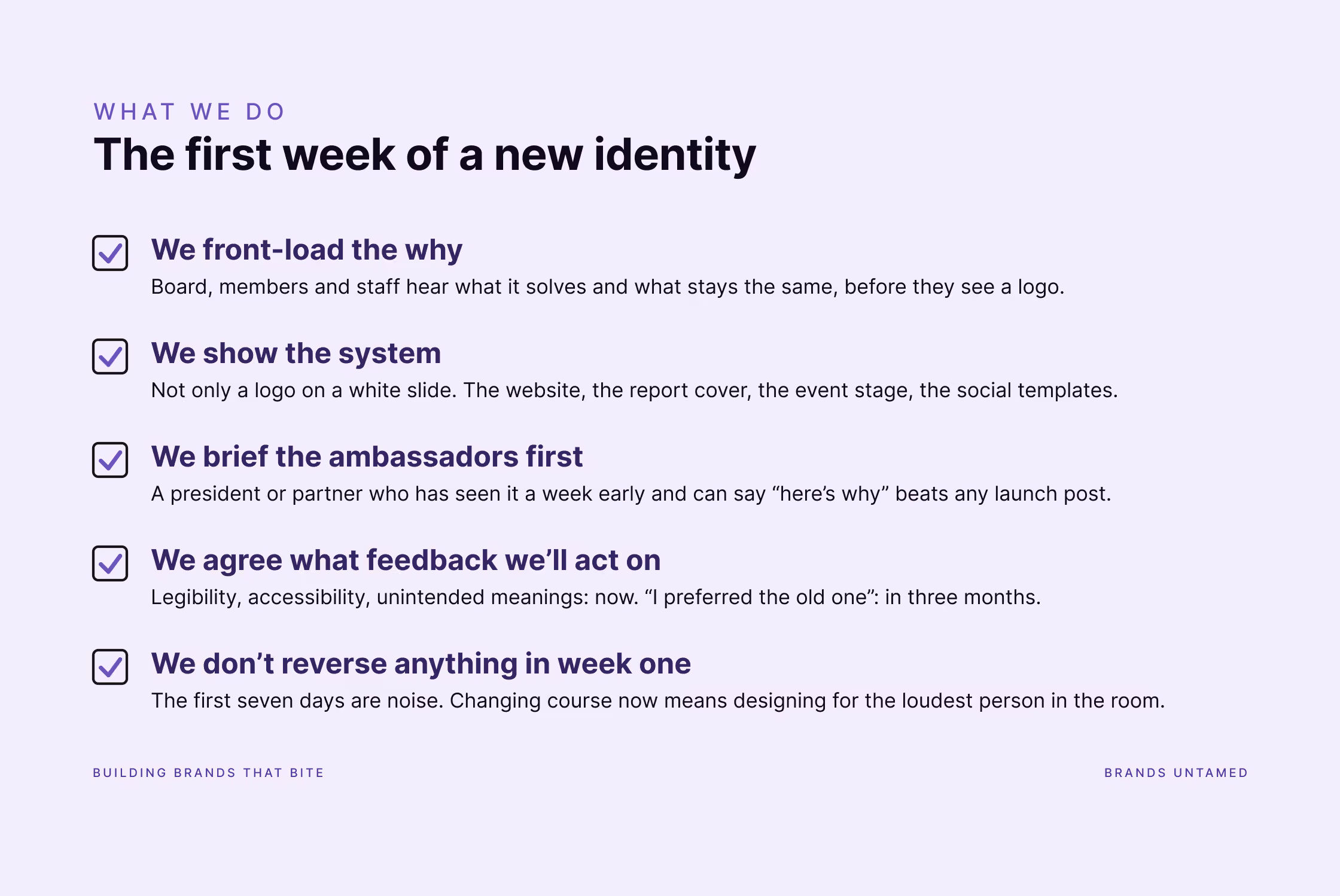 WHAT WE DO

The first week of a new identity

We front-load the why

Board, members and staff hear what it solves and what stays the same, before they see a logo.

We show the system

Not only a logo on a white slide. The website, the report cover, the event stage, the social templates.

We brief the ambassadors first

A president or partner who has seen it a week early and can say “here’s why” beats any launch post.

We agree what feedback we’ll act on

Legibility, accessibility, unintended meanings: now. “I preferred the old one”: in three months.

We don’t reverse anything in week one

The first seven days are noise. Changing course now means designing for the loudest person in the room.

BUILDING BRANDS THAT BITE

BRANDS UNTAMED